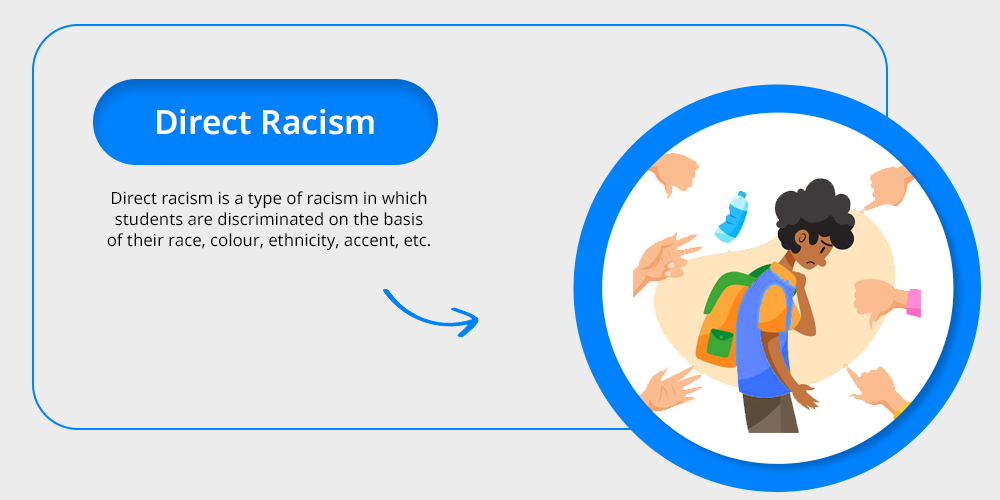 Direct Racism

Direct racism is a type of racism in which students are discriminated on the basis of their race, colour, ethnicity, accent, etc.